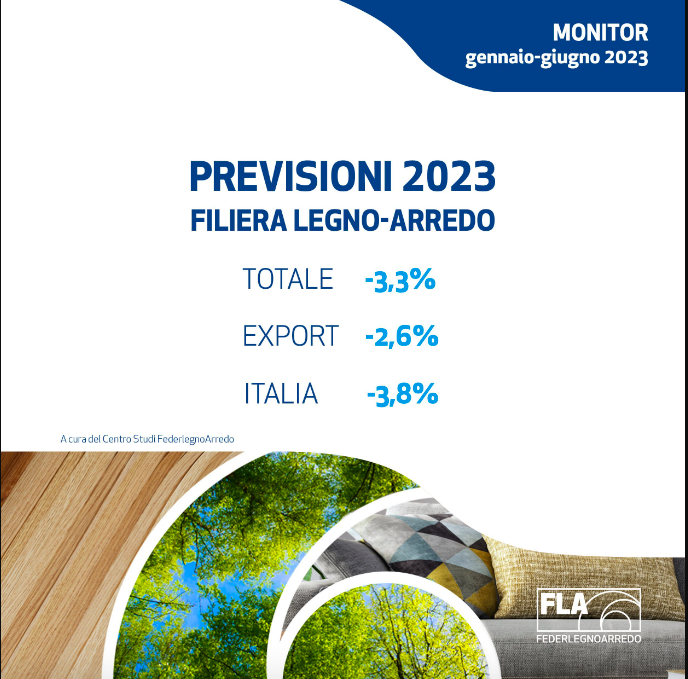 MONITOR
gennaio-giugno 2023

PREVISIONI 2023
FILIERA LEGNO-ARREDO

TOTALE -3,3%

EXPORT -2,6%

ITALIA -3,8%

A cura del Centro Studi FederlegnoArredo

FLA
FEDERLEGNOARREDO